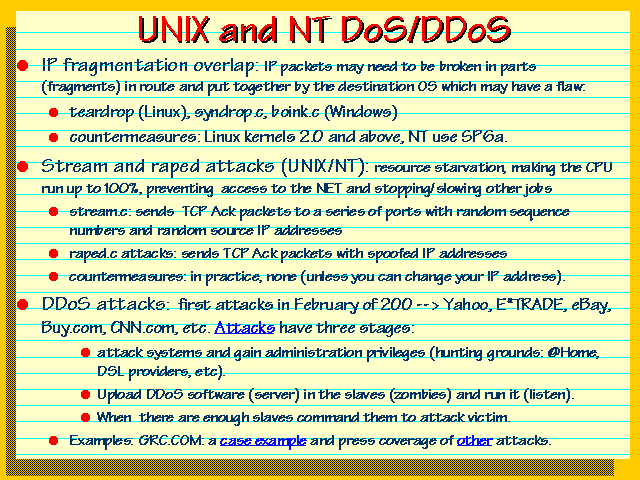 UNIX and NT DoS/DDoS

IP fragmentation overlap: IP packets may need to be broken in parts (fragments) in route and put together by the destination OS which may have a flaw:

teardrop (Linux), syndrop.c, boink.c (Windows)

countermeasures: Linux kernels 2.0 and above, NT use SP6a.

Stream and raped attacks (UNIX/NT): resource starvation, making the CPU run up to 100%, preventing access to the NET and stopping/slowing other jobs

stream.c: sends TCP Ack packets to a series of ports with random sequence numbers and random source IP addresses

raped.c attacks: sends TCP Ack packets with spoofed IP addresses

countermeasures: in practice, none (unless you can change your IP address).

DDoS attacks: first attacks in February of 200 --> Yahoo, E*TRADE, eBay, Buy.com, CNN.com, etc. Attacks have three stages:

attack systems and gain administration privileges (hunting grounds: @Home, DSL providers, etc).

Upload DDoS software (server) in the slaves (zombies) and run it (listen).

When there are enough slaves command them to attack victim.

Examples: GRC.COM: a case example and press coverage of other attacks.